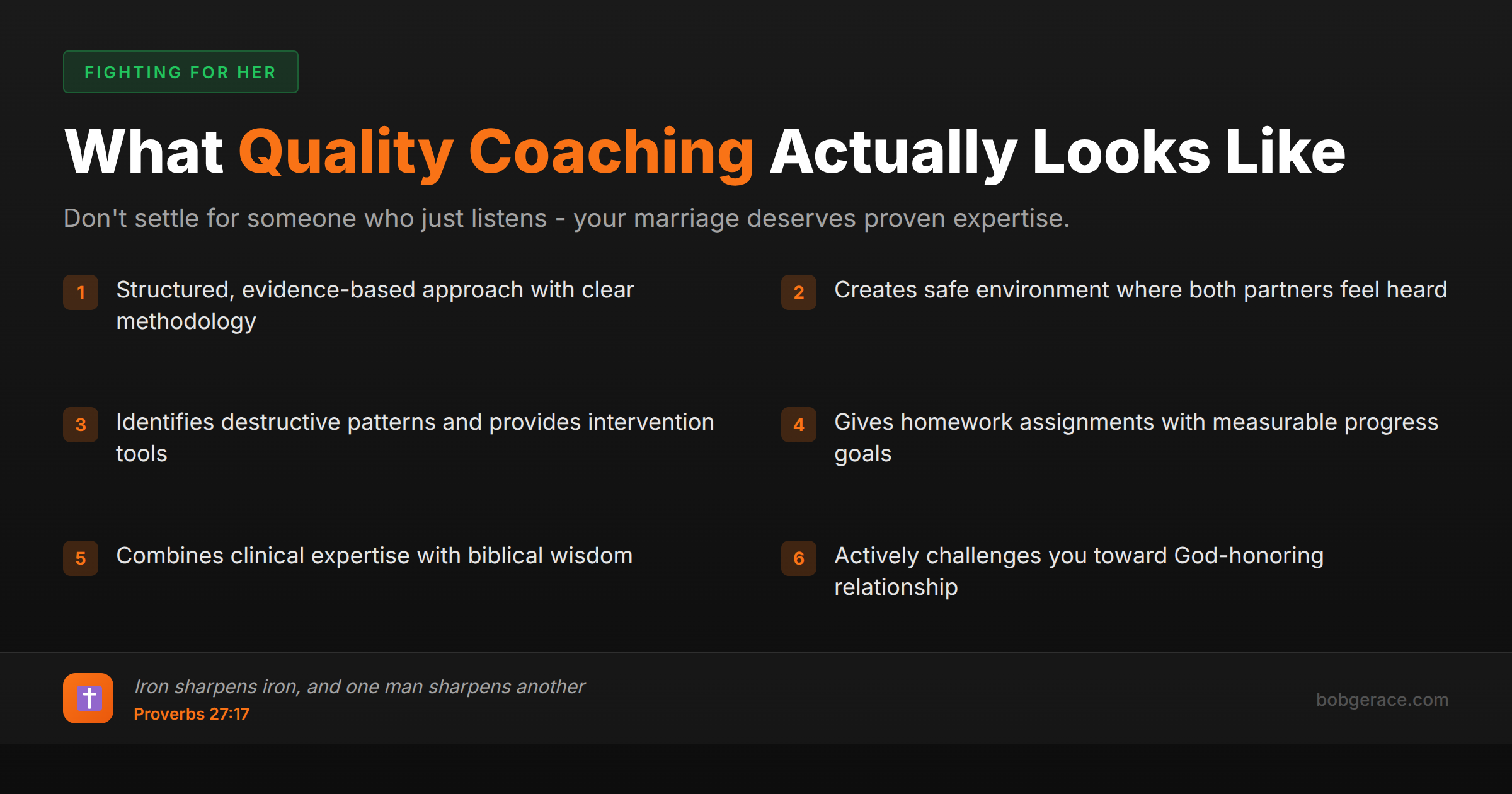 FIGHTING FOR HER

What Quality Coaching Actually Looks Like

Don't settle for someone who just listens - your marriage deserves proven expertise.

1 Structured, evidence-based approach with clear methodology

2 Creates safe environment where both partners feel heard

3 Identifies destructive patterns and provides intervention tools

4 Gives homework assignments with measurable progress goals

5 Combines clinical expertise with biblical wisdom

6 Actively challenges you toward God-honoring relationship

Iron sharpens iron, and one man sharpens another
Proverbs 27:17

bobgerace.com